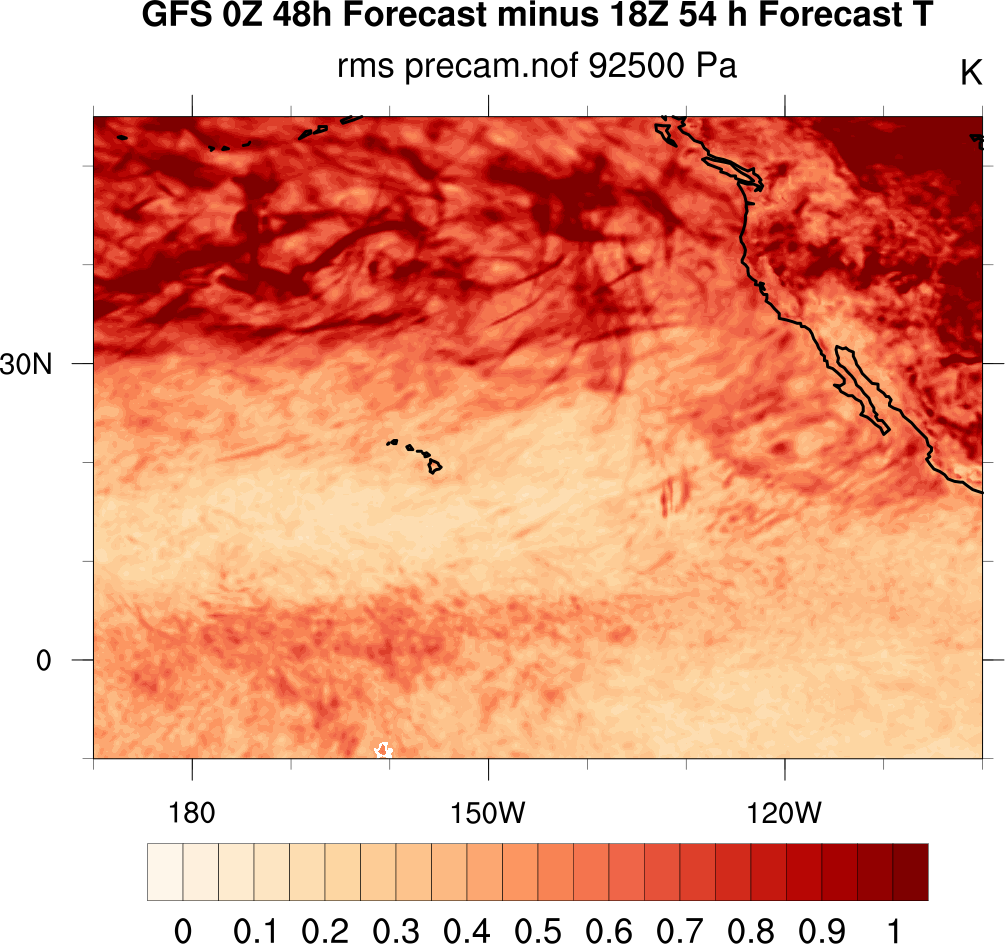 GFS 0Z 48h Forecast minus 18Z 54 h Forecast T
rms precam.nof 92500 Pa
K

30N
0

180
150W
120W

0 0.1 0.2 0.3 0.4 0.5 0.6 0.7 0.8 0.9 1